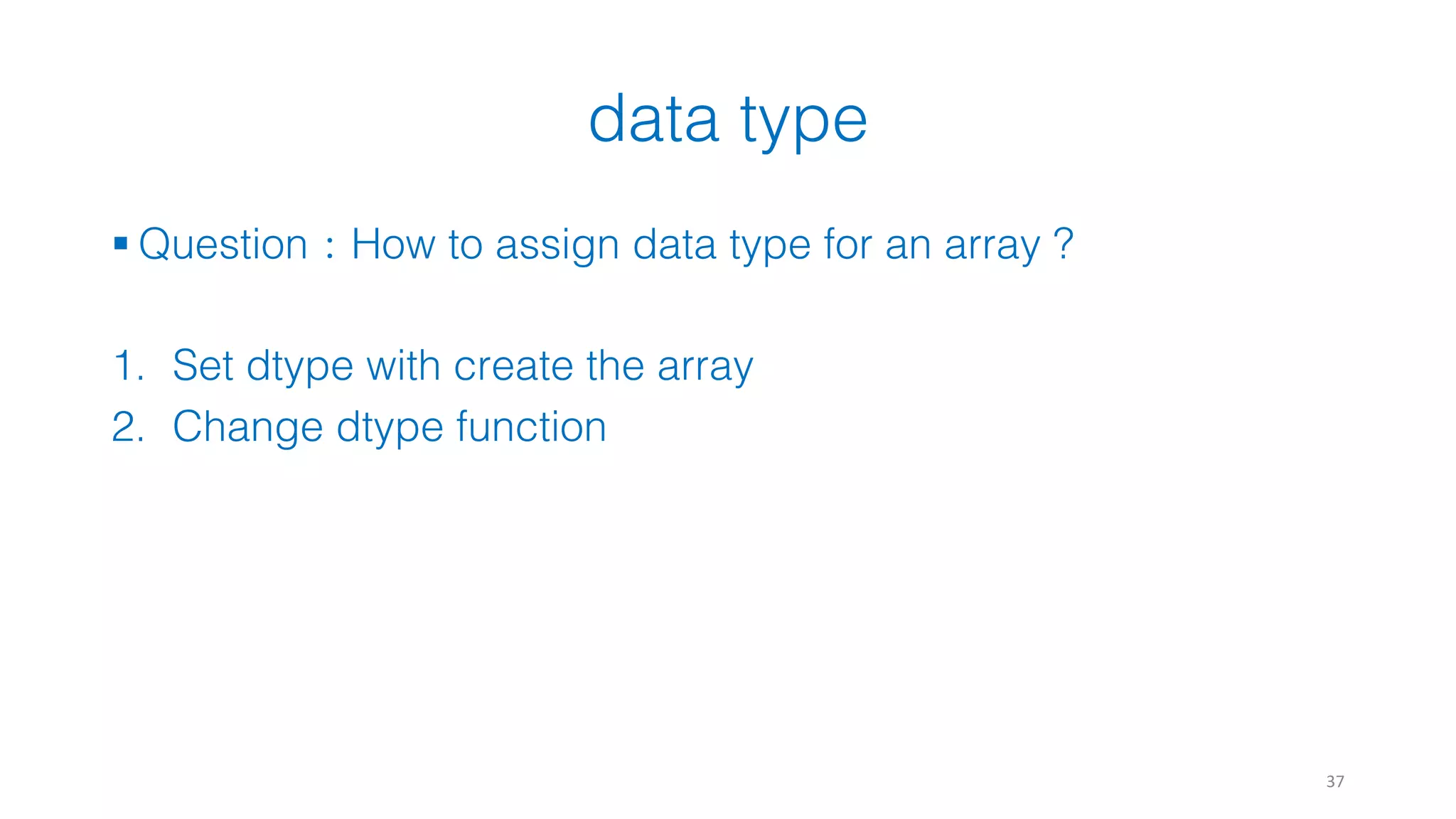 data type

▪ Question : How to assign data type for an array ?

1. Set dtype with create the array
2. Change dtype function

37